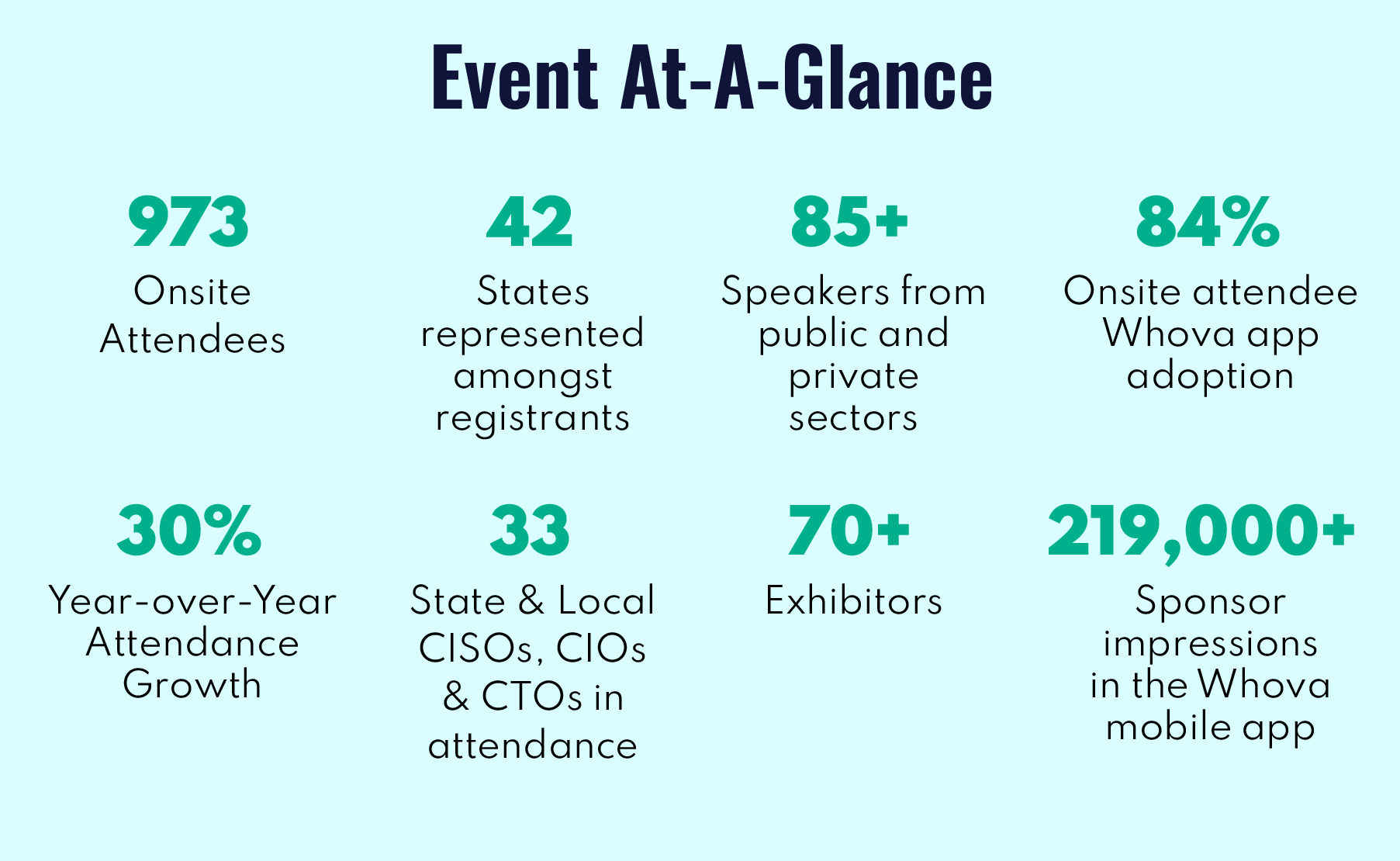 Event At-A-Glance

973
Onsite Attendees

42
States represented amongst registrants

85+
Speakers from public and private sectors

84%
Onsite attendee Whova app adoption

30%
Year-over-Year Attendance Growth

33
State & Local CISOs, CIOs & CTOs in attendance

70+
Exhibitors

219,000+
Sponsor impressions in the Whova mobile app